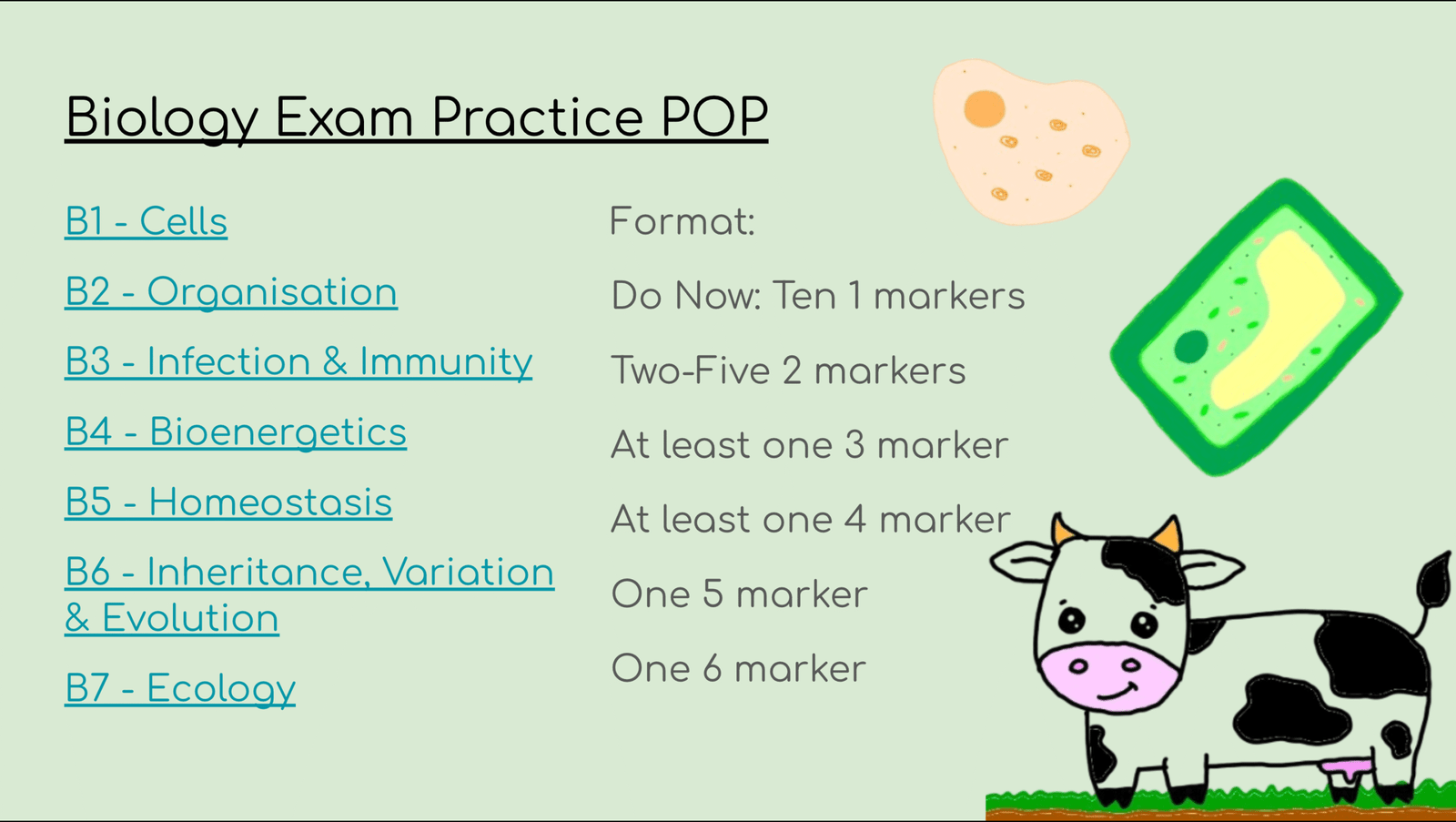 Biology Exam Practice POP

B1 - Cells

B2 - Organisation

B3 - Infection & Immunity

B4 - Bioenergetics

B5 - Homeostasis

B6 - Inheritance, Variation & Evolution

B7 - Ecology

Format:

Do Now: Ten 1 markers

Two-Five 2 markers

At least one 3 marker

At least one 4 marker

One 5 marker

One 6 marker